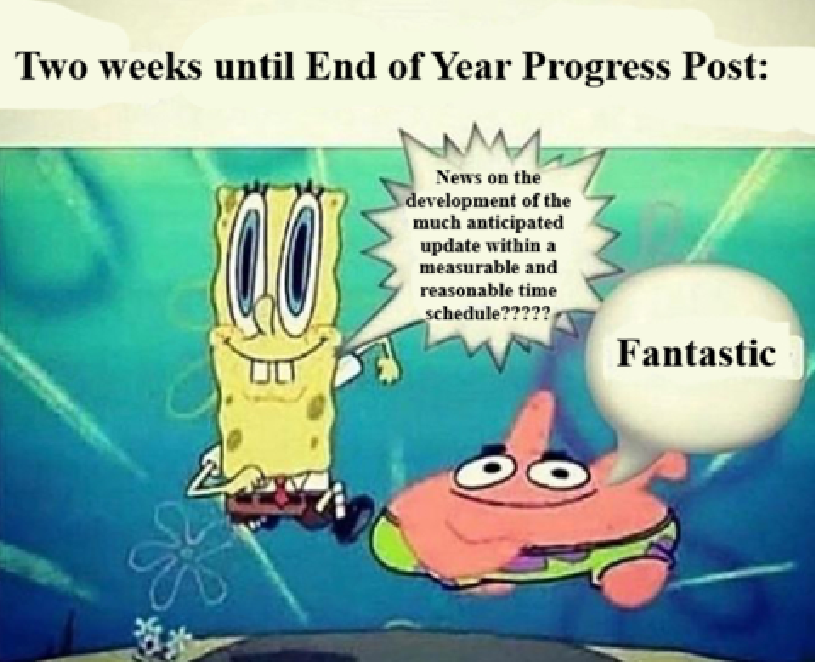 Two weeks until End of Year Progress Post:

News on the development of the much anticipated update within a measurable and reasonable time schedule?????

Fantastic